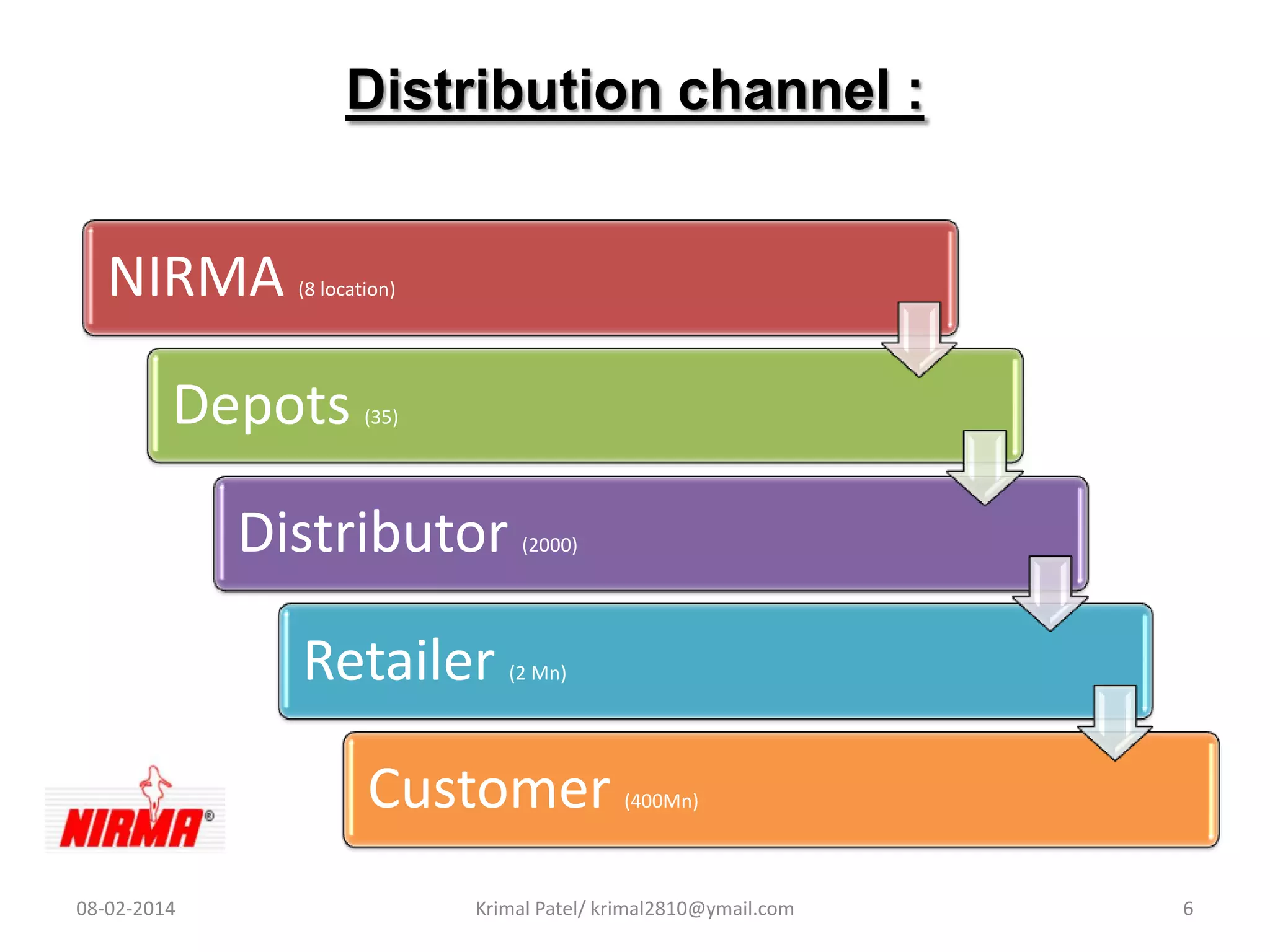 Distribution channel :

NIRMA (8 location)

Depots (35)

Distributor (2000)

Retailer (2 Mn)

Customer (400Mn)

NIRMA®

08-02-2014

Krimal Patel/ krimal2810@ymail.com

6